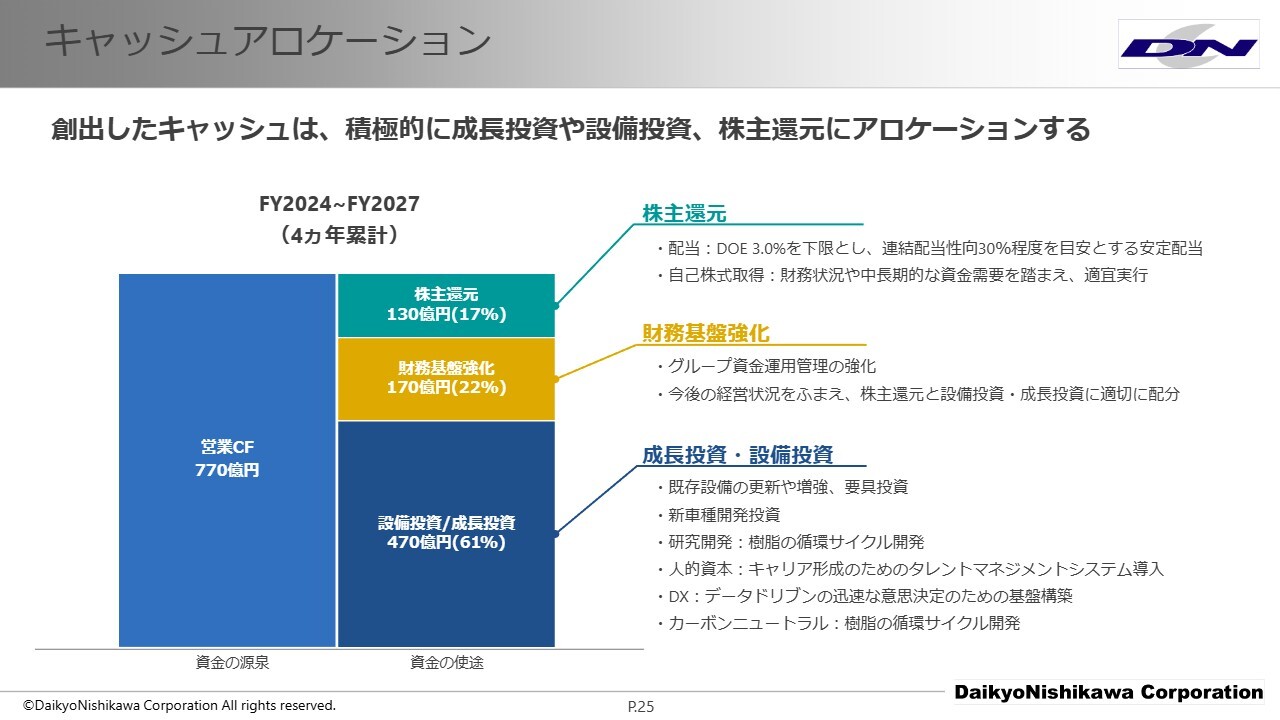 キャッシュアロケーション

DN

創出したキャッシュは、積極的に成長投資や設備投資、株主還元にアロケーションする

FY2024~FY2027
（4ヵ年累計）

営業CF
770億円

株主還元
130億円(17%)

財務基盤強化
170億円(22%)

設備投資/成長投資
470億円(61%)

資金の源泉

資金の使途

株主還元
・配当：DOE 3.0%を下限とし、連結配当性向30%程度を目安とする安定配当
・自己株式取得：財務状況や中長期的な資金需要を踏まえ、適宜実行

財務基盤強化
・グループ資金運用管理の強化
・今後の経営状況をふまえ、株主還元と設備投資・成長投資に適切に配分

成長投資・設備投資
・既存設備の更新や増強、要具投資
・新車種開発投資
・研究開発：樹脂の循環サイクル開発
・人的資本：キャリア形成のためのタレントマネジメントシステム導入
・DX：データドリブンの迅速な意思決定のための基盤構築
・カーボンニュートラル：樹脂の循環サイクル開発

©DaikyoNishikawa Corporation All rights reserved.

P.25

DaikyoNishikawa Corporation